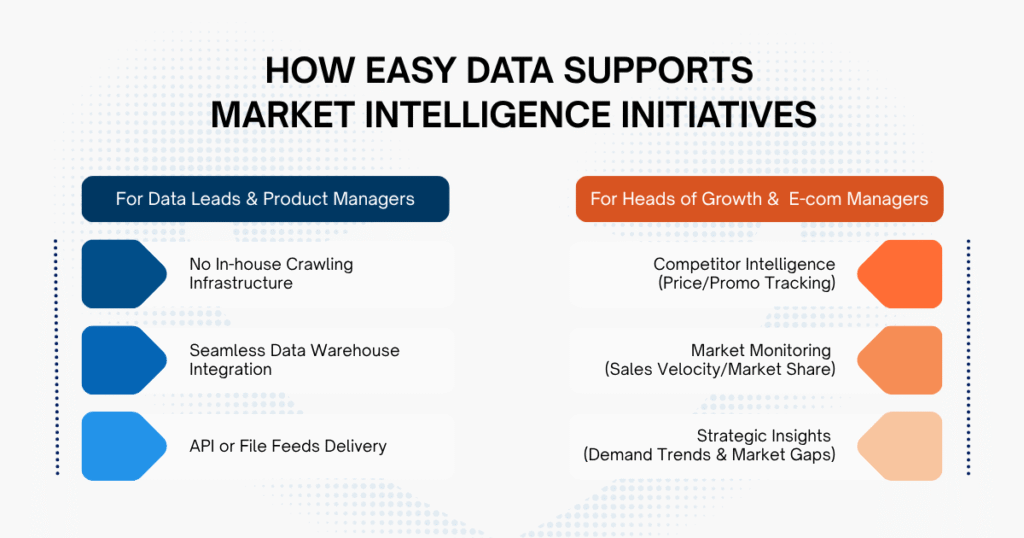 HOW EASY DATA SUPPORTS MARKET INTELLIGENCE INITIATIVES

For Data Leads & Product Managers

No In-house Crawling Infrastructure

Seamless Data Warehouse Integration

API or File Feeds Delivery

For Heads of Growth & E-com Managers

Competitor Intelligence (Price/Promo Tracking)

Market Monitoring (Sales Velocity/Market Share)

Strategic Insights (Demand Trends & Market Gaps)